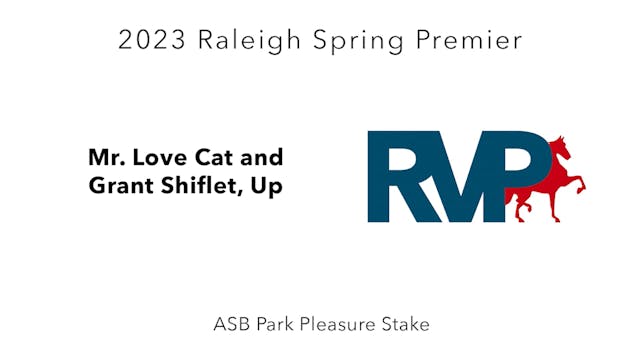 2023 Raleigh Spring Premier

Mr. Love Cat and Grant Shiflet, Up

RVP

ASB Park Pleasure Stake